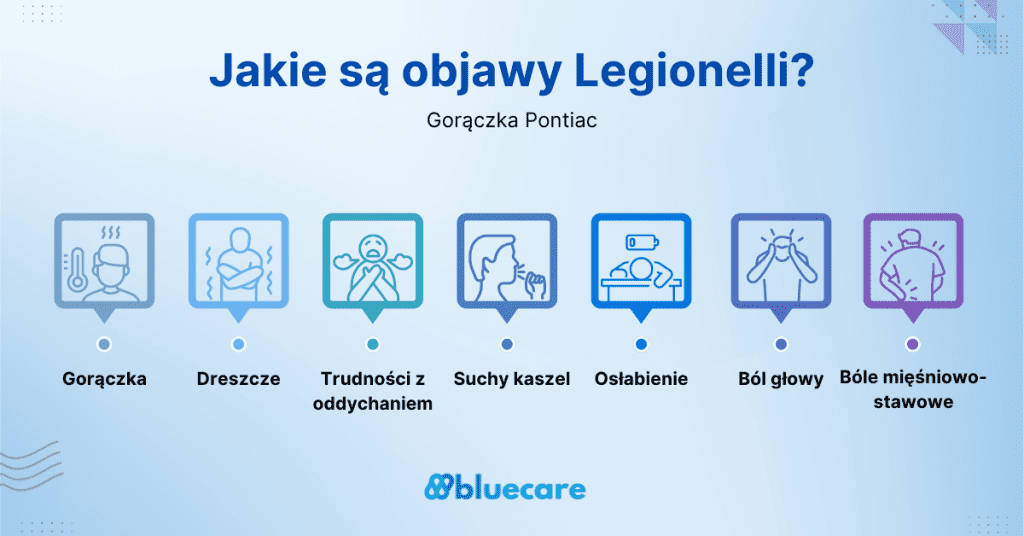 Jakie są objawy Legionelli?

Gorączka Pontiac

Gorączka

Dreszcze

Trudności z oddychaniem

Suchy kaszel

Osłabienie

Ból głowy

Bóle mięśniowo-stawowe

bluecare